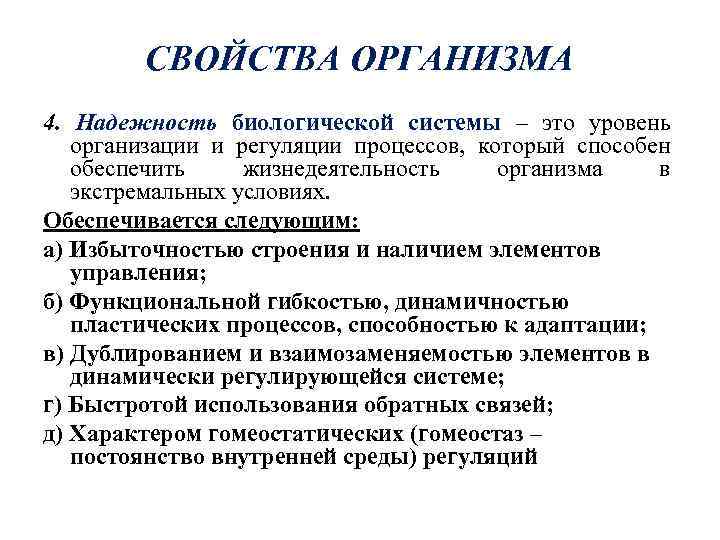 СВОЙСТВА ОРГАНИЗМА

4. Надежность биологической системы – это уровень организации и регуляции процессов, который способен обеспечить жизнедеятельность организма в экстремальных условиях.

Обеспечивается следующим:

а) Избыточностью строения и наличием элементов управления;

б) Функциональной гибкостью, динамичностью пластических процессов, способностью к адаптации;

в) Дублированием и взаимозаменяемостью элементов в динамически регулирующейся системе;

г) Быстротой использования обратных связей;

д) Характером гомеостатических (гомеостаз – постоянство внутренней среды) регуляций